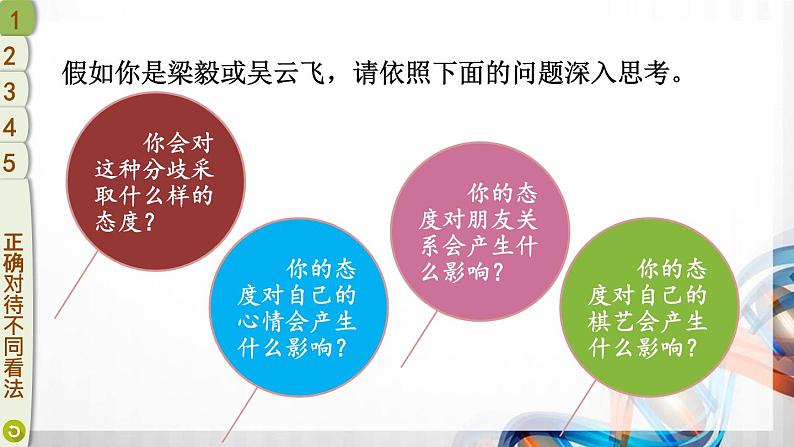 1
2
3
4
5
正确对待不同看法

假如你是梁毅或吴云飞，请依照下面的问题深入思考。

你会对这种分歧采取什么样的态度？

你的态度对自己的心情会产生什么影响？

你的态度对朋友关系会产生什么影响？

你的态度对自己的棋艺会产生什么影响？